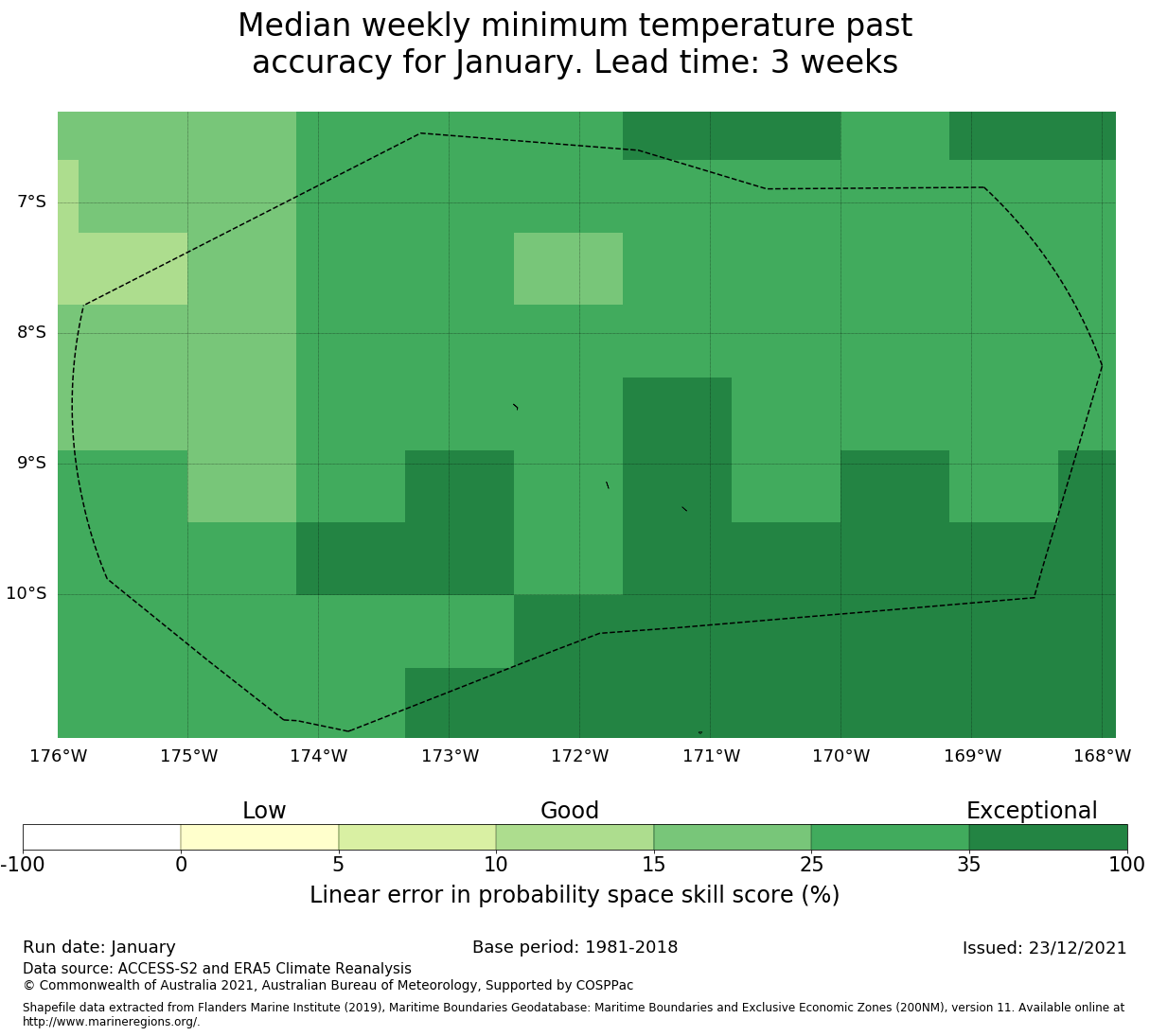 Median weekly minimum temperature past accuracy for January. Lead time: 3 weeks

7°S
8°S
9°S
10°S

176°W 175°W 174°W 173°W 172°W 171°W 170°W 169°W 168°W

Low Good Exceptional

-100 0 5 10 15 25 35 100

Linear error in probability space skill score (%)

Run date: January
Base period: 1981-2018
Issued: 23/12/2021
Data source: ACCESS-S2 and ERA5 Climate Reanalysis
© Commonwealth of Australia 2021, Australian Bureau of Meteorology, Supported by COSPPac

Shapefile data extracted from Flanders Marine Institute (2019), Maritime Boundaries Geodatabase: Maritime Boundaries and Exclusive Economic Zones (200NM), version 11. Available online at http://www.marineregions.org/.